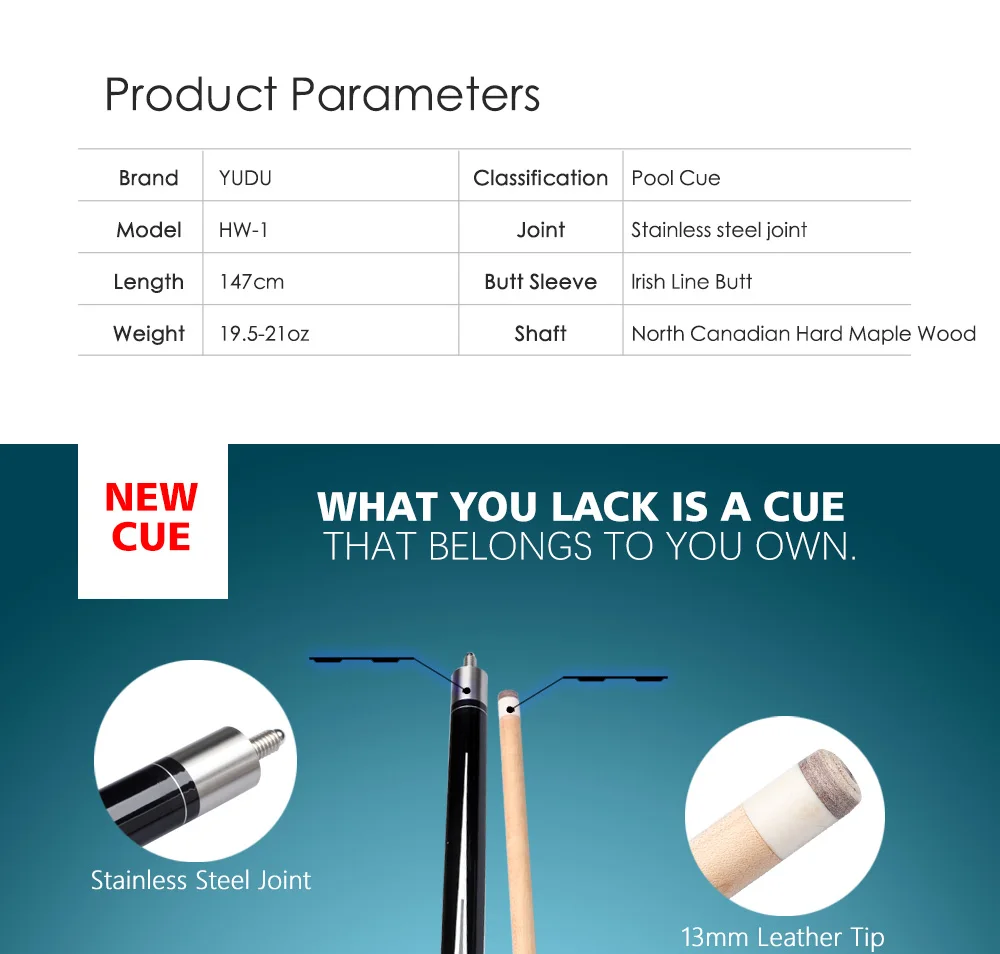 Product Parameters

| Brand | YUDU | Classification | Pool Cue |
|---|---|---|---|
| Model | HW-1 | Joint | Stainless steel joint |
| Length | 147cm | Butt Sleeve | Irish Line Butt |
| Weight | 19.5-21oz | Shaft | North Canadian Hard Maple Wood |

NEW CUE

WHAT YOU LACK IS A CUE
THAT BELONGS TO YOU OWN.

Stainless Steel Joint

13mm Leather Tip